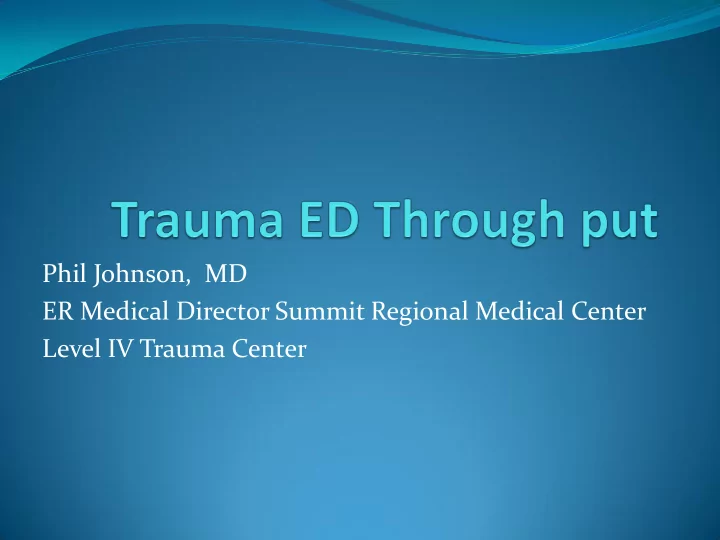 Trauma ED Through put

Phil Johnson, MD
ER Medical Director Summit Regional Medical Center
Level IV Trauma Center